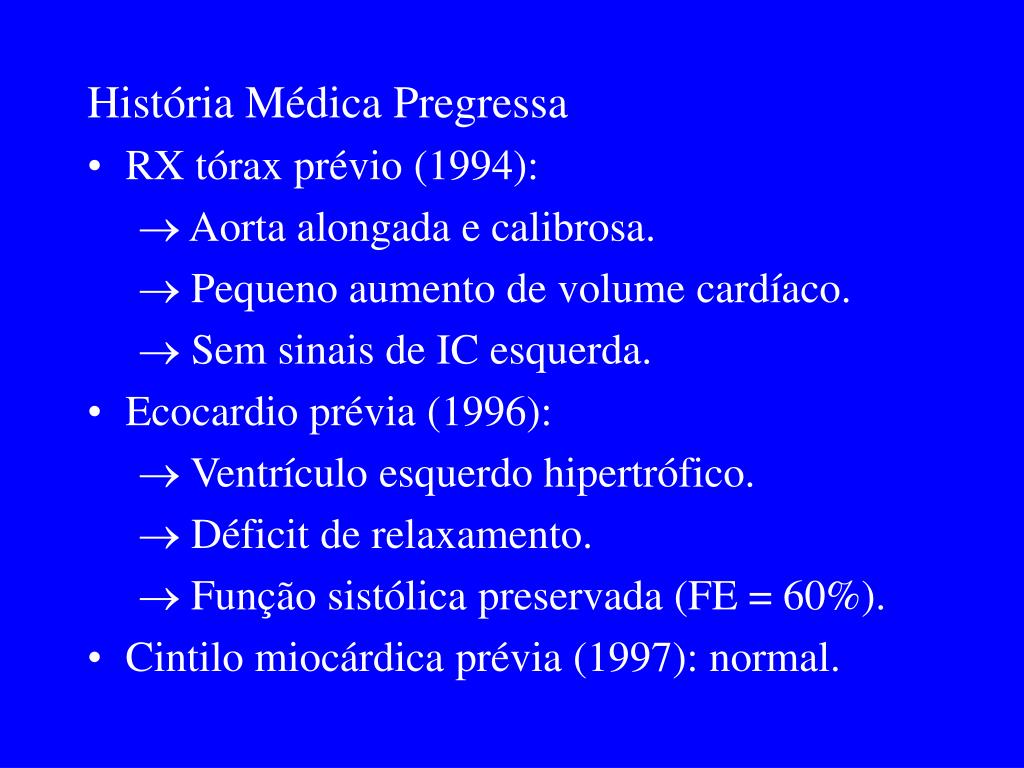 História Médica Pregressa

• RX tórax prévio (1994):

→ Aorta alongada e calibrosa.

→ Pequeno aumento de volume cardíaco.

→ Sem sinais de IC esquerda.

• Ecocardio prévia (1996):

→ Ventrículo esquerdo hipertrófico.

→ Déficit de relaxamento.

→ Função sistólica preservada (FE = 60%).

• Cintilo miocárdica prévia (1997): normal.